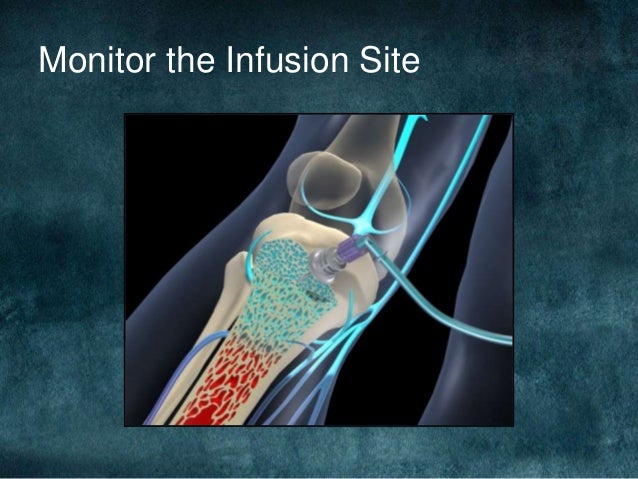 Monitor the Infusion Site